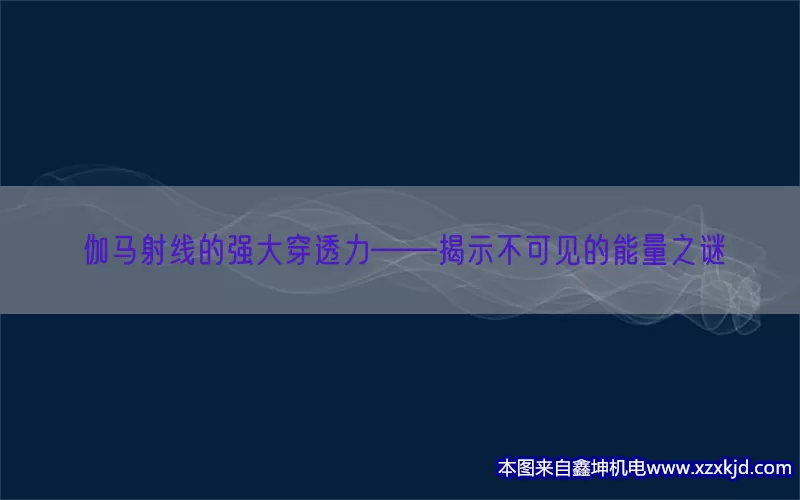 伽马射线的强大穿透力——揭示不可见的能量之谜

本图来自鑫坤机电www.xzxkjd.com